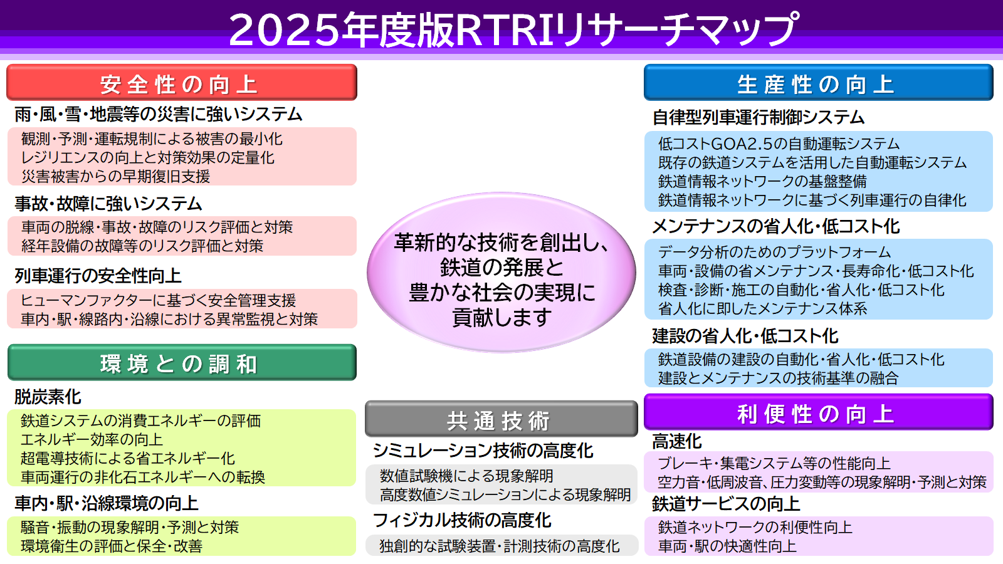 2025年度版RTRIリサーチマップ

安全性の向上

雨・風・雪・地震等の災害に強いシステム

観測・予測・運転規制による被害の最小化
レジリエンスの向上と対策効果の定量化
災害被害からの早期復旧支援

事故・故障に強いシステム

車両の脱線・事故・故障のリスク評価と対策
経年設備の故障等のリスク評価と対策

列車運行の安全性向上

ヒューマンファクターに基づく安全管理支援
車内・駅・線路内・沿線における異常監視と対策

環境との調和

脱炭素化

鉄道システムの消費エネルギーの評価
エネルギー効率の向上
超電導技術による省エネルギー化
車両運行の非化石エネルギーへの転換

車内・駅・沿線環境の向上

騒音・振動の現象解明・予測と対策
環境衛生の評価と保全・改善

革新的な技術を創出し、鉄道の発展と豊かな社会の実現に貢献します

共通技術

シミュレーション技術の高度化

数値試験機による現象解明
高度数値シミュレーションによる現象解明

フィジカル技術の高度化

独創的な試験装置・計測技術の高度化

生産性の向上

自律型列車運行制御システム

低コストGOA2.5の自動運転システム
既存の鉄道システムを活用した自動運転システム
鉄道情報ネットワークの基盤整備
鉄道情報ネットワークに基づく列車運行の自律化

メンテナンスの省人化・低コスト化

データ分析のためのプラットフォーム
車両・設備の省メンテナンス・長寿命化・低コスト化
検査・診断・施工の自動化・省人化・低コスト化
省人化に即したメンテナンス体系

建設の省人化・低コスト化

鉄道設備の建設の自動化・省人化・低コスト化
建設とメンテナンスの技術基準の融合

利便性の向上

高速化

ブレーキ・集電システム等の性能向上
空力音・低周波音、圧力変動等の現象解明・予測と対策

鉄道サービスの向上

鉄道ネットワークの利便性向上
車両・駅の快適性向上